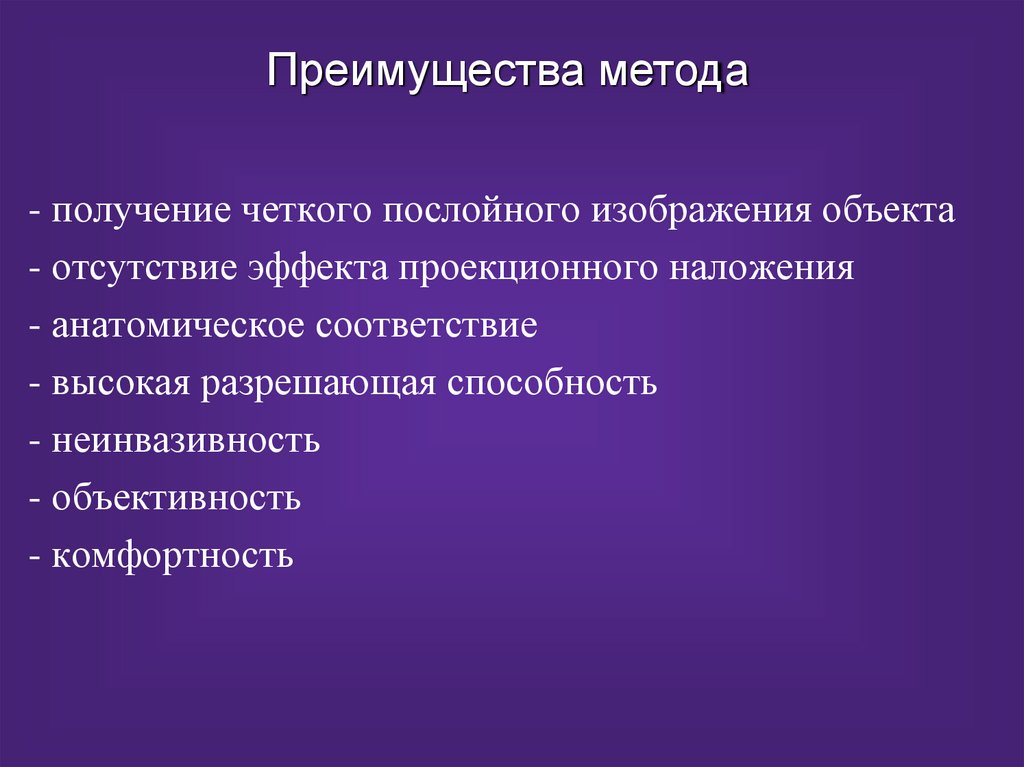 Преимущества метода

- получение четкого послойного изображения объекта
- отсутствие эффекта проекционного наложения
- анатомическое соответствие
- высокая разрешающая способность
- неинвазивность
- объективность
- комфортность